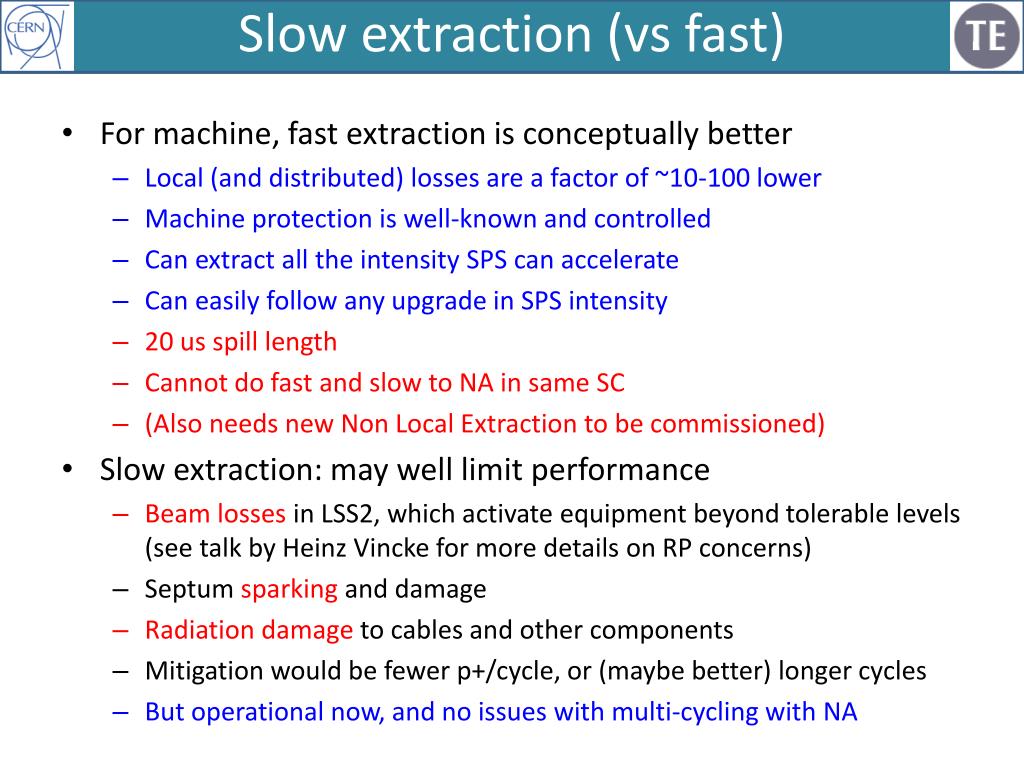 CERN

Slow extraction (vs fast)

TE

• For machine, fast extraction is conceptually better
– Local (and distributed) losses are a factor of ~10-100 lower
– Machine protection is well-known and controlled
– Can extract all the intensity SPS can accelerate
– Can easily follow any upgrade in SPS intensity
– 20 us spill length
– Cannot do fast and slow to NA in same SC
– (Also needs new Non Local Extraction to be commissioned)

• Slow extraction: may well limit performance
– Beam losses in LSS2, which activate equipment beyond tolerable levels (see talk by Heinz Vincke for more details on RP concerns)
– Septum sparking and damage
– Radiation damage to cables and other components
– Mitigation would be fewer p+/cycle, or (maybe better) longer cycles
– But operational now, and no issues with multi-cycling with NA